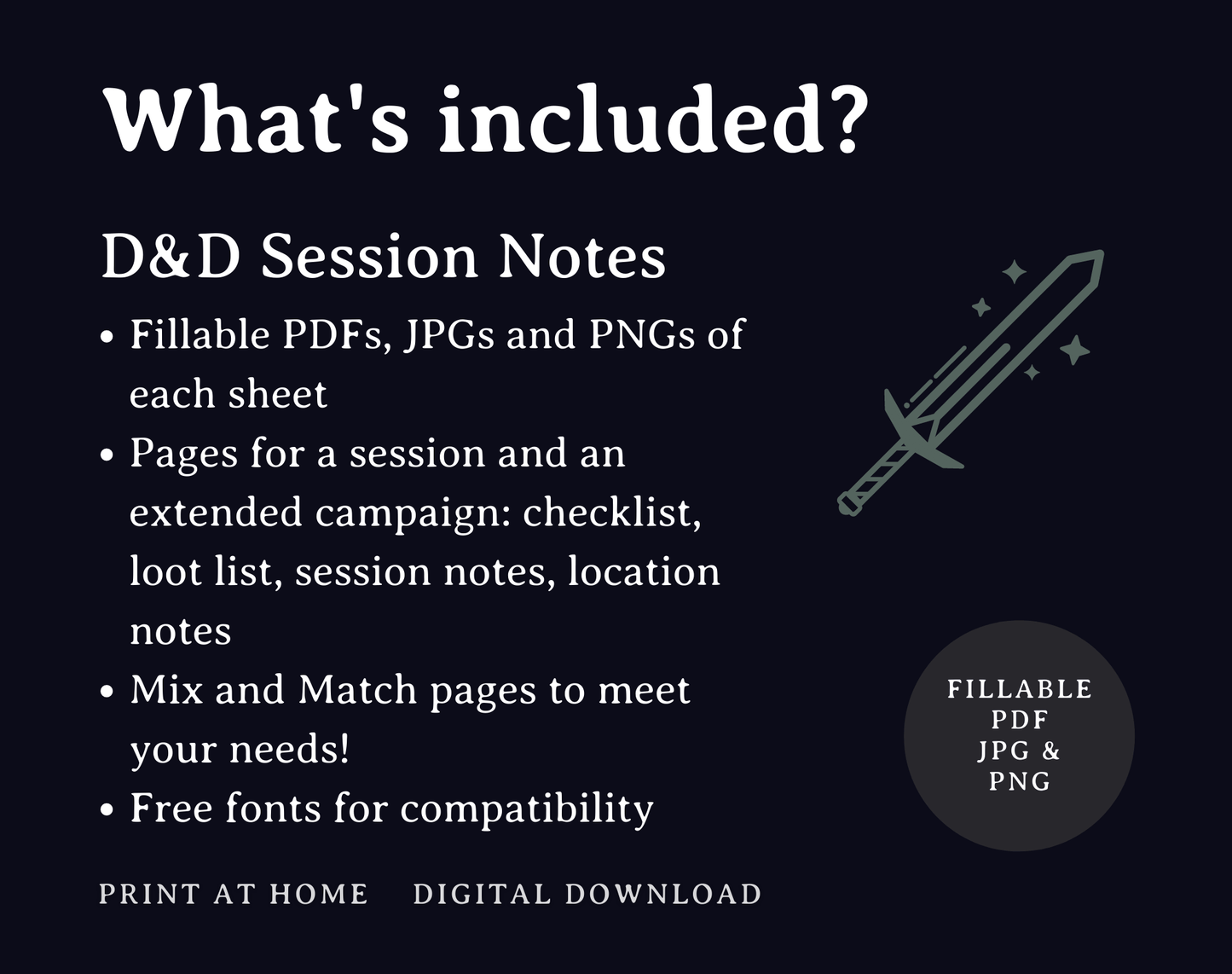 What's included?

D&D Session Notes

• Fillable PDFs, JPGs and PNGs of each sheet
• Pages for a session and an extended campaign: checklist, loot list, session notes, location notes
• Mix and Match pages to meet your needs!
• Free fonts for compatibility

FILLABLE PDF JPG & PNG

PRINT AT HOME DIGITAL DOWNLOAD